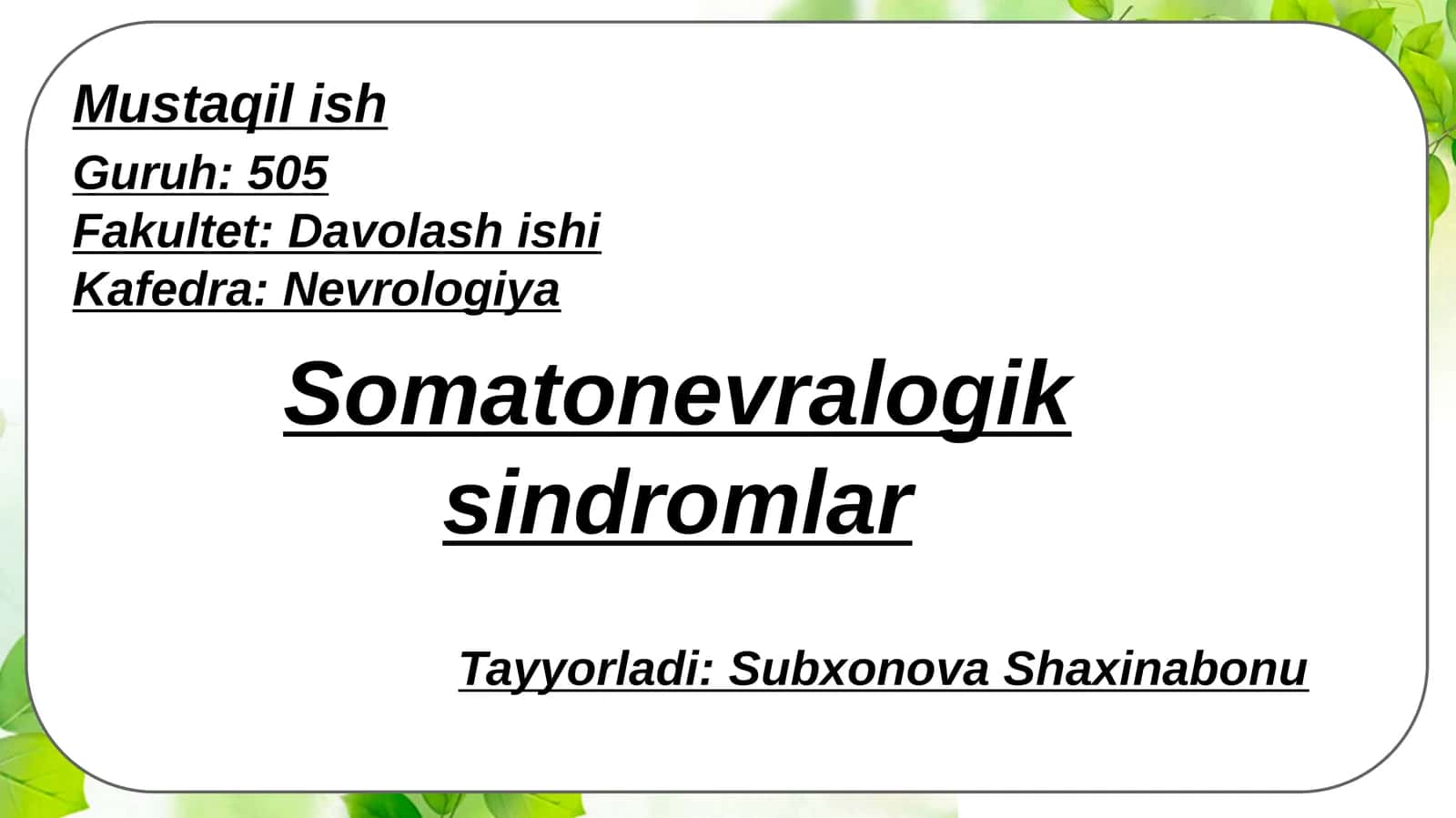 Mustaqil ish
Guruh: 505
Fakultet: Davolash ishi
Kafedra: Nevrologiya

Somatonevralogik sindromlar

Tayyorladi: Subxonova Shaxinabonu